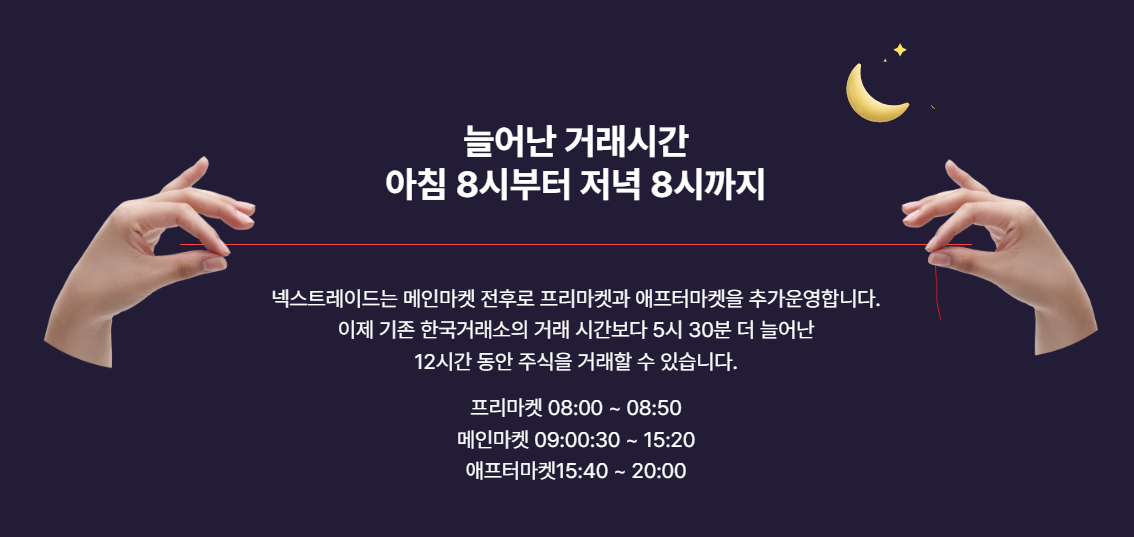 늘어난 거래시간
아침 8시부터 저녁 8시까지

넥스트레이드는 메인마켓 전후로 프리마켓과 애프터마켓을 추가운영합니다.
이제 기존 한국거래소의 거래 시간보다 5시 30분 더 늘어난
12시간 동안 주식을 거래할 수 있습니다.

프리마켓 08:00 ~ 08:50
메인마켓 09:00:30 ~ 15:20
애프터마켓15:40 ~ 20:00